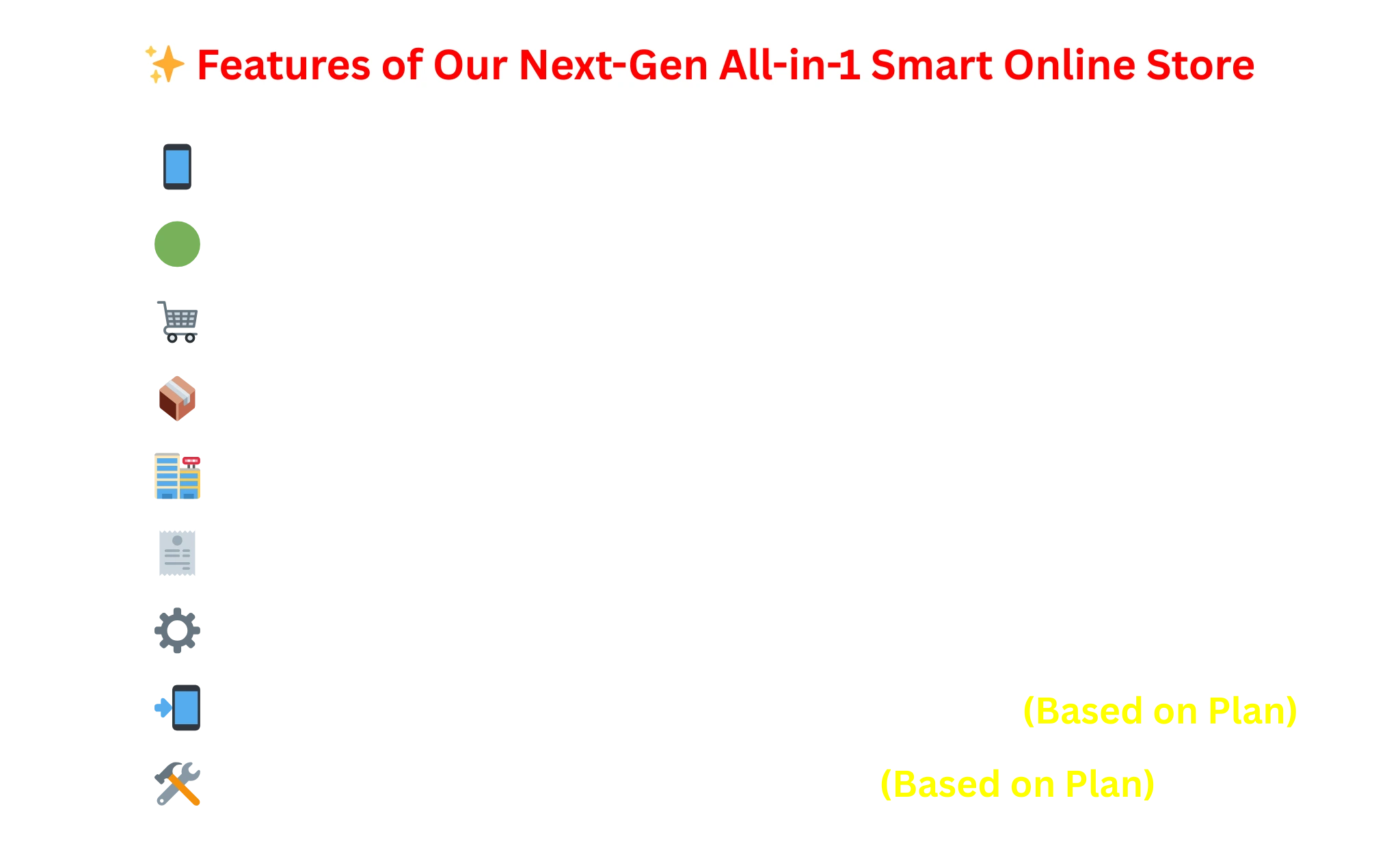 Features of Our Next-Gen All-in-1 Smart Online Store

(Based on Plan)

(Based on Plan)